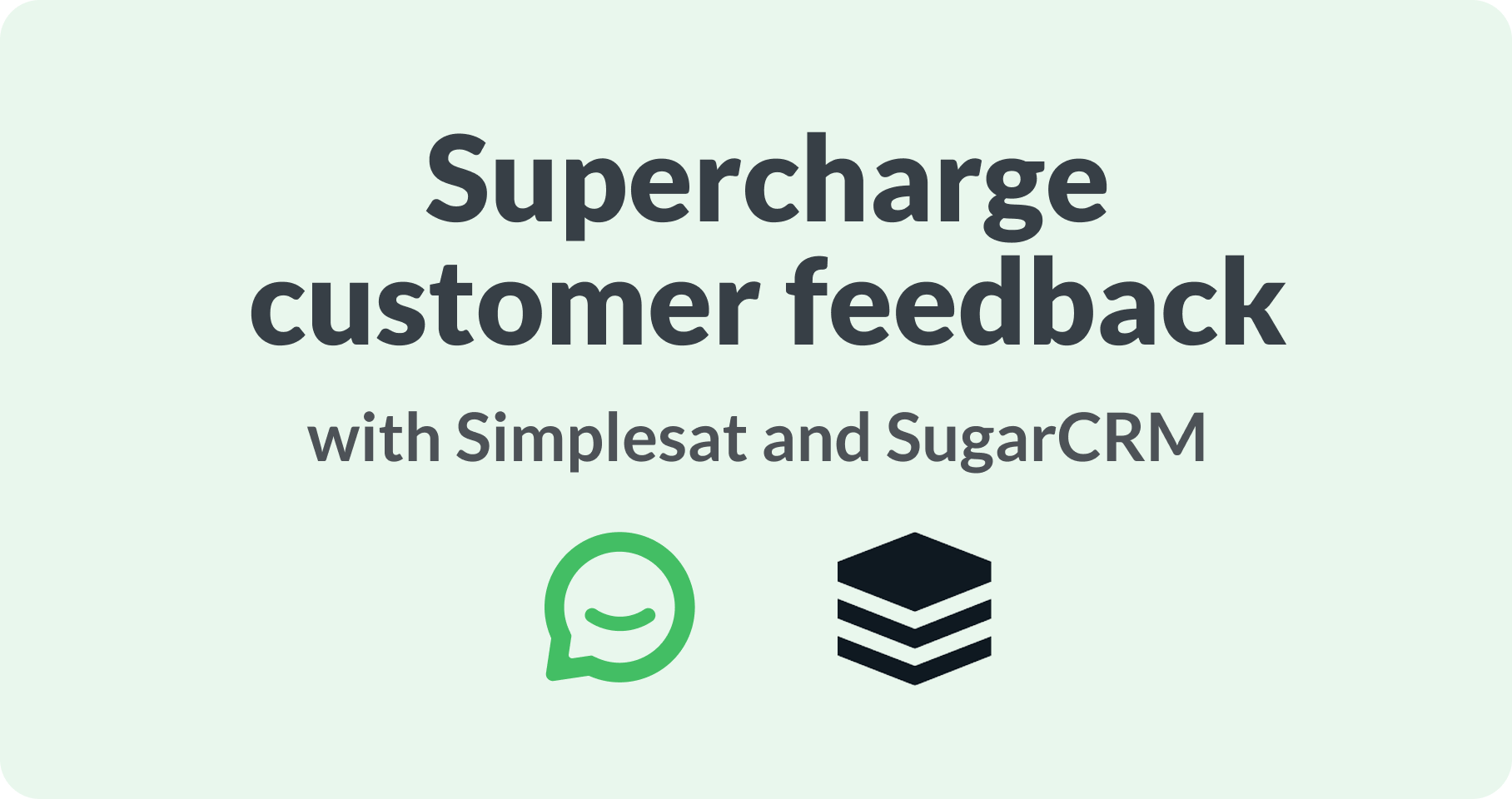 Supercharge customer feedback

with Simplesat and SugarCRM